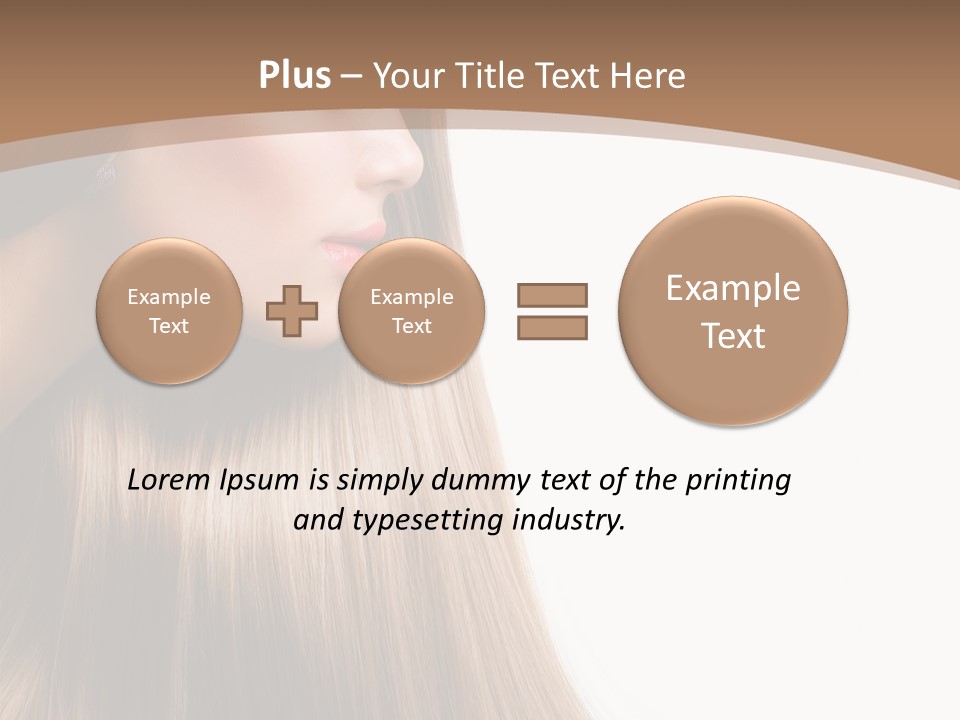 Plus – Your Title Text Here

Example Text

Example Text

Example Text

Lorem Ipsum is simply dummy text of the printing and typesetting industry.